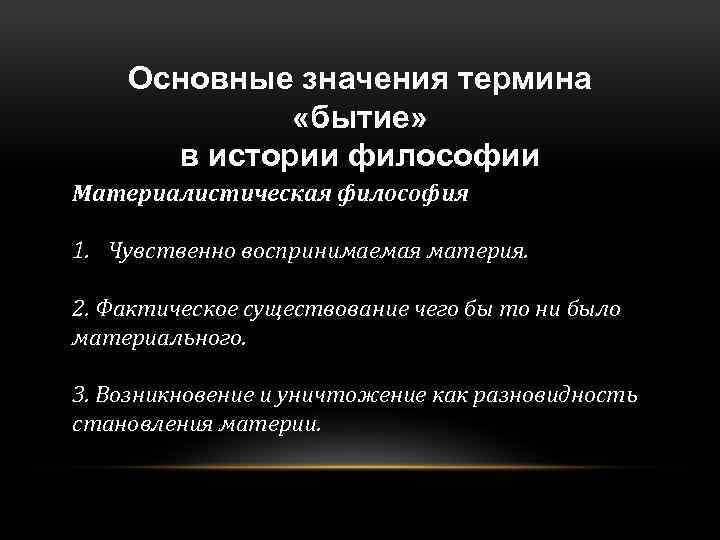 Основные значения термина «бытие» в истории философии

Материалистическая философия

1. Чувственно воспринимаемая материя.

2. Фактическое существование чего бы то ни было материального.

3. Возникновение и уничтожение как разновидность становления материи.